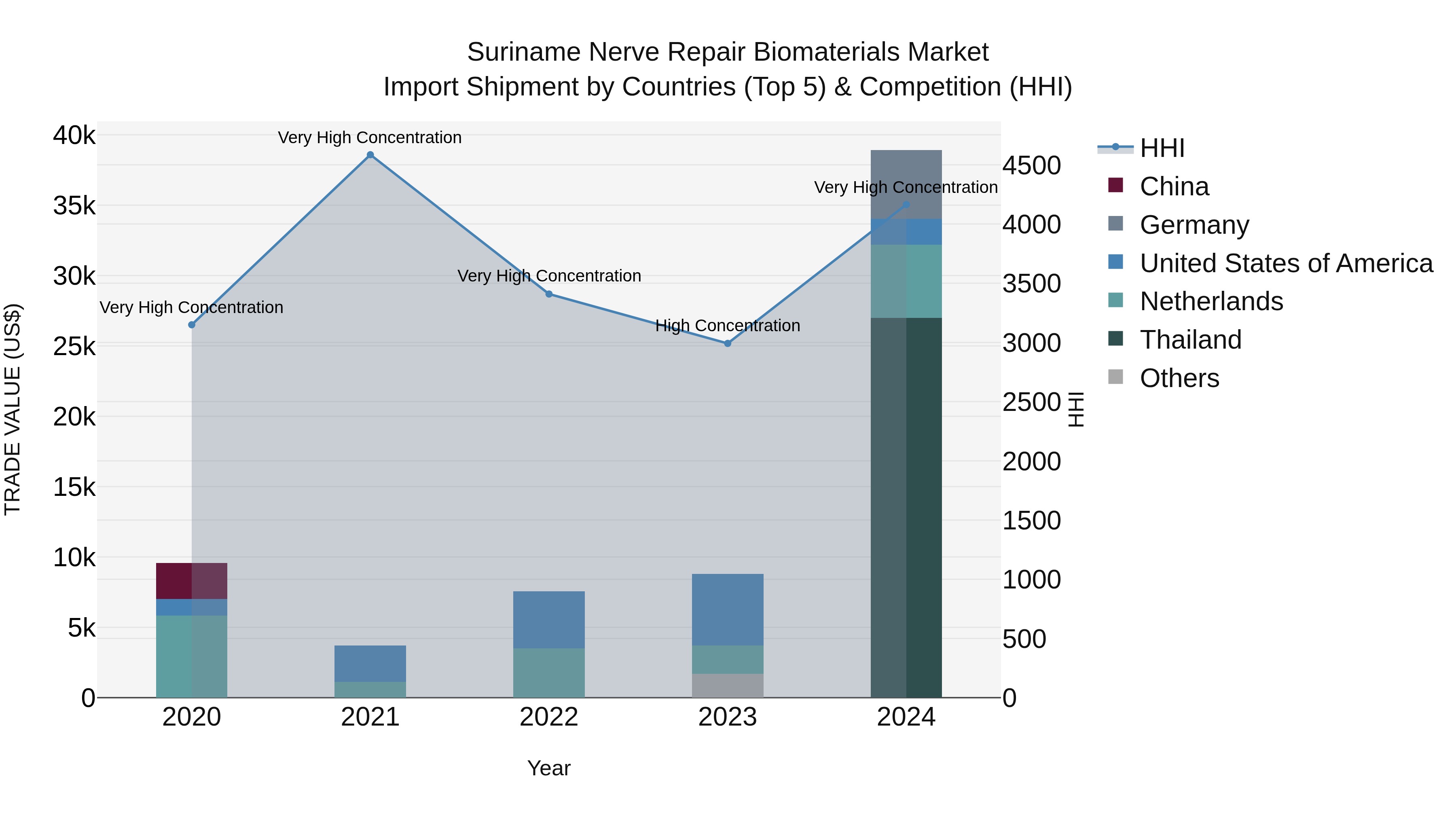 Suriname Nerve Repair Biomaterials Market
Import Shipment by Countries (Top 5) & Competition (HHI)

TRADE VALUE (US$)

40k
35k
30k
25k
20k
15k
10k
5k
0

Very High Concentration
Very High Concentration
Very High Concentration
High Concentration
Very High Concentration

2020
2021
2022
2023
2024

Year

4500
4000
3500
3000
2500
2000
1500
1000
500
0

HHI

HHI
China
Germany
United States of America
Netherlands
Thailand
Others